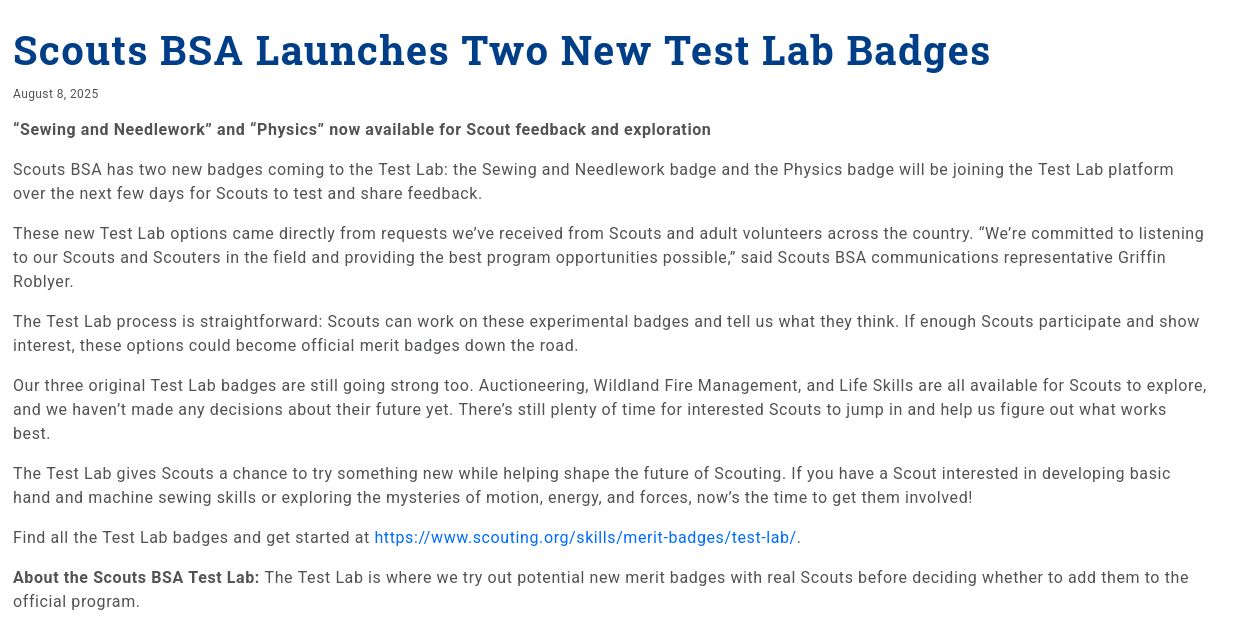 Scouts BSA Launches Two New Test Lab Badges

August 8, 2025

“Sewing and Needlework” and “Physics” now available for Scout feedback and exploration

Scouts BSA has two new badges coming to the Test Lab: the Sewing and Needlework badge and the Physics badge will be joining the Test Lab platform over the next few days for Scouts to test and share feedback.

These new Test Lab options came directly from requests we’ve received from Scouts and adult volunteers across the country. “We’re committed to listening to our Scouts and Scouters in the field and providing the best program opportunities possible,” said Scouts BSA communications representative Griffin Roblyer.

The Test Lab process is straightforward: Scouts can work on these experimental badges and tell us what they think. If enough Scouts participate and show interest, these options could become official merit badges down the road.

Our three original Test Lab badges are still going strong too. Auctioneering, Wildland Fire Management, and Life Skills are all available for Scouts to explore, and we haven’t made any decisions about their future yet. There’s still plenty of time for interested Scouts to jump in and help us figure out what works best.

The Test Lab gives Scouts a chance to try something new while helping shape the future of Scouting. If you have a Scout interested in developing basic hand and machine sewing skills or exploring the mysteries of motion, energy, and forces, now’s the time to get them involved!

Find all the Test Lab badges and get started at https://www.scouting.org/skills/merit-badges/test-lab/.

About the Scouts BSA Test Lab: The Test Lab is where we try out potential new merit badges with real Scouts before deciding whether to add them to the official program.